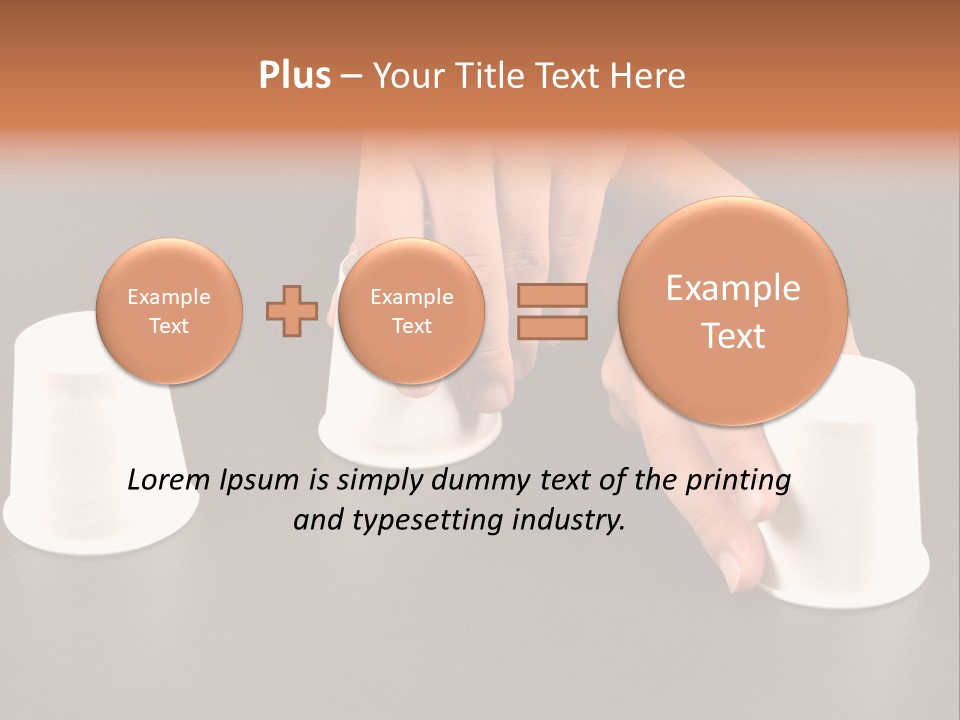 Plus – Your Title Text Here

Example Text

Example Text

Example Text

Lorem Ipsum is simply dummy text of the printing and typesetting industry.